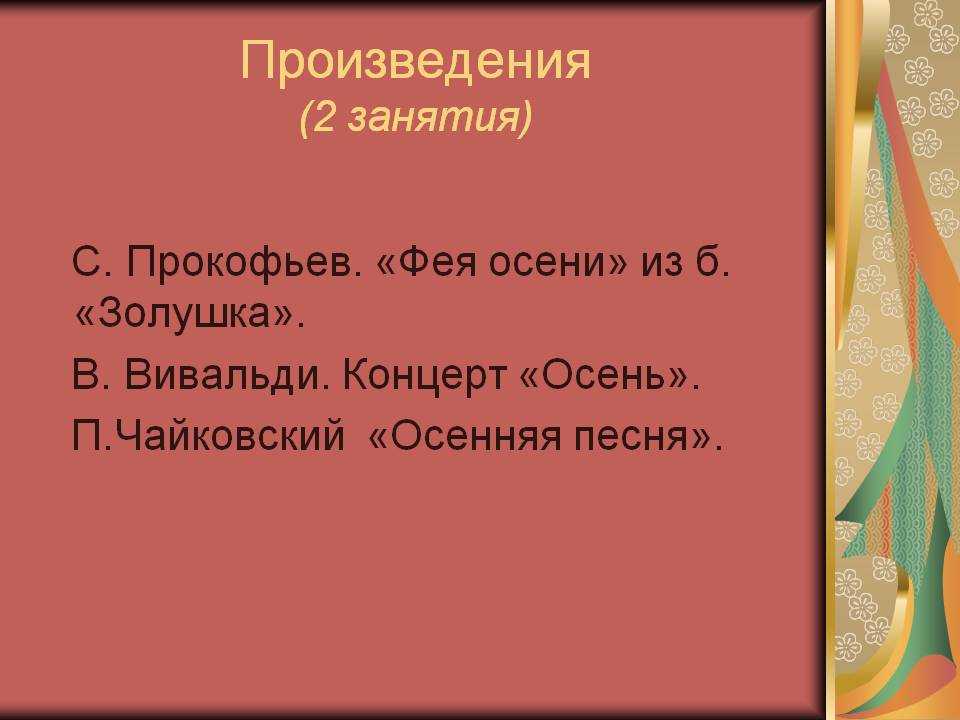 Произведения
(2 занятия)

С. Прокофьев. «Фея осени» из б. «Золушка».

В. Вивальди. Концерт «Осень».

П.Чайковский «Осенняя песня».